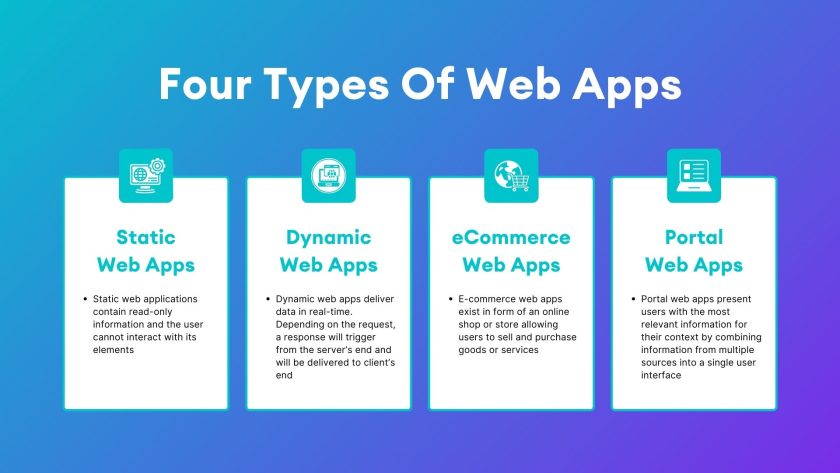 Four Types Of Web Apps

Static Web Apps

• Static web applications contain read-only information and the user cannot interact with its elements

Dynamic Web Apps

• Dynamic web apps deliver data in real-time. Depending on the request, a response will trigger from the server's end and will be delivered to client's end

eCommerce Web Apps

• E-commerce web apps exist in form of an online shop or store allowing users to sell and purchase goods or services

Portal Web Apps

• Portal web apps present users with the most relevant information for their context by combining information from multiple sources into a single user interface